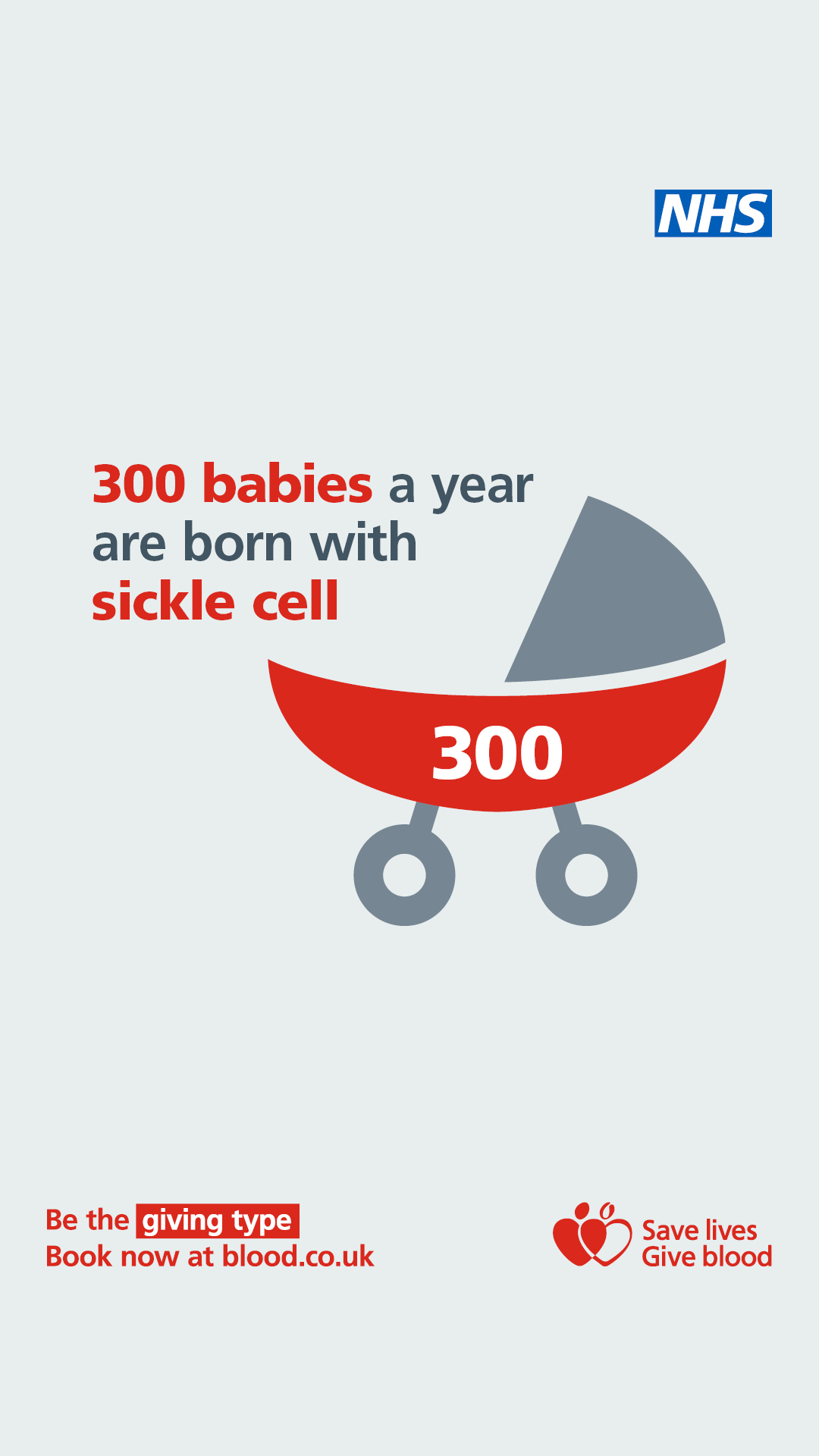 NHS

300 babies a year are born with sickle cell

300

Be the giving type
Book now at blood.co.uk

Save lives
Give blood